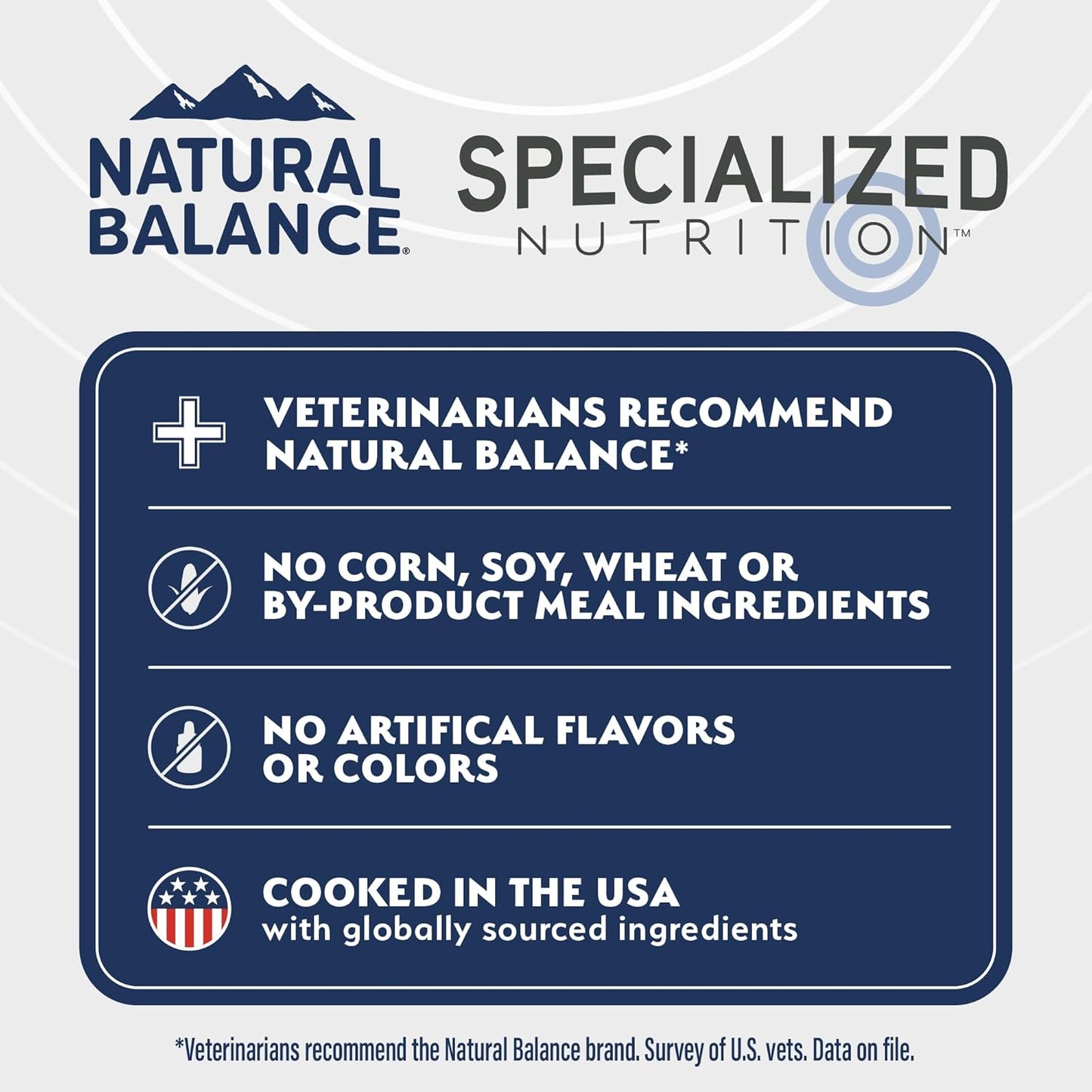 NATURAL BALANCE®

SPECIALIZED
NUTRITION™

VETERINARIANS RECOMMEND NATURAL BALANCE*

NO CORN, SOY, WHEAT OR BY-PRODUCT MEAL INGREDIENTS

NO ARTIFICAL FLAVORS OR COLORS

COOKED IN THE USA
with globally sourced ingredients

*Veterinarians recommend the Natural Balance brand. Survey of U.S. vets. Data on file.